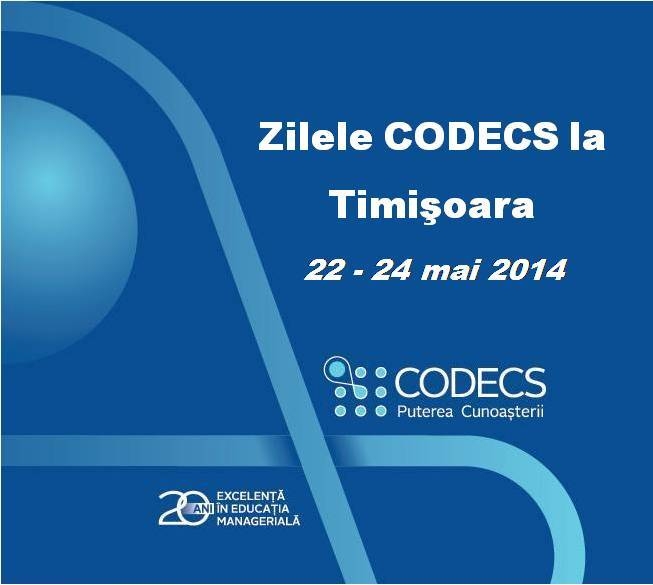 Zilele CODECS la Timişoara

22 - 24 mai 2014

CODECS
Puterea Cunoașterii

20 ANI EXCELENȚĂ ÎN EDUCAȚIA MANAGERIALĂ